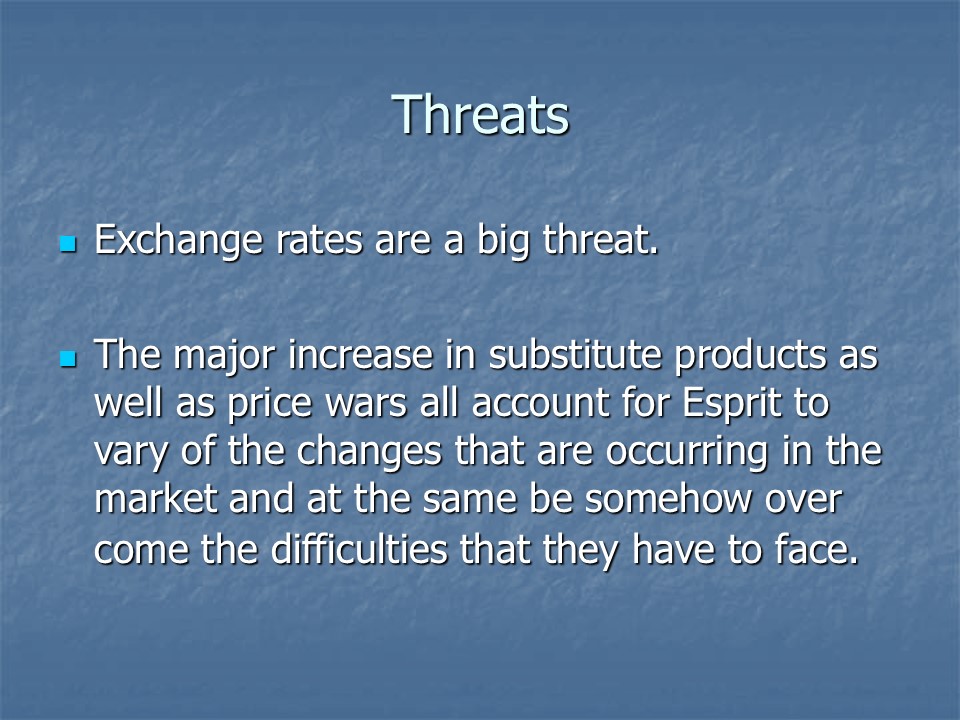 Threats

- Exchange rates are a big threat.

- The major increase in substitute products as well as price wars all account for Esprit to vary of the changes that are occurring in the market and at the same be somehow over come the difficulties that they have to face.